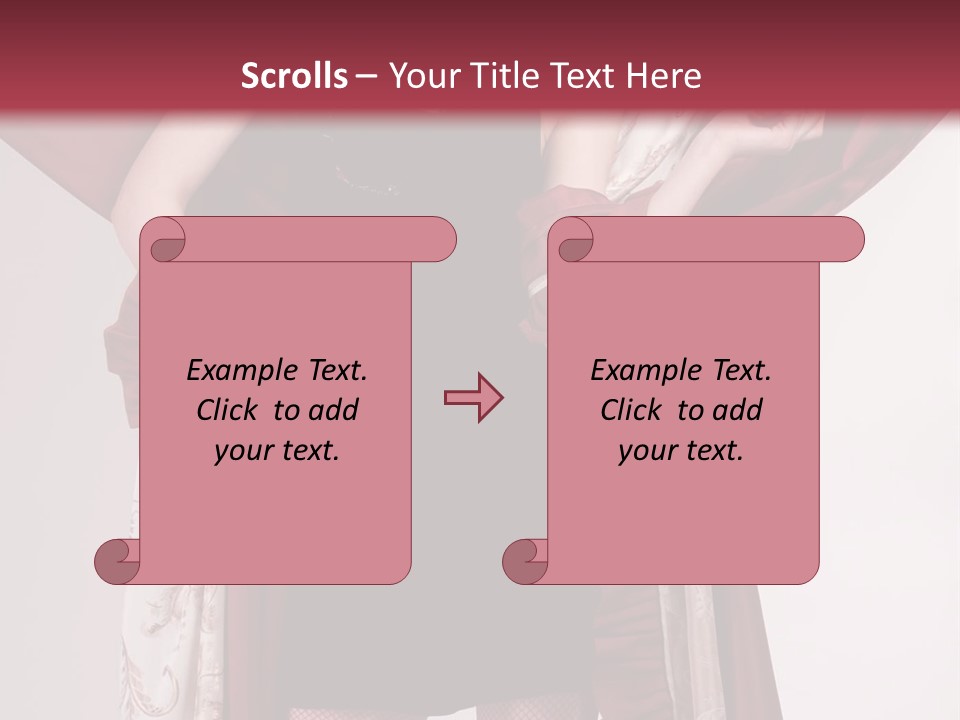 Scrolls – Your Title Text Here

Example Text. Click to add your text.

Example Text. Click to add your text.